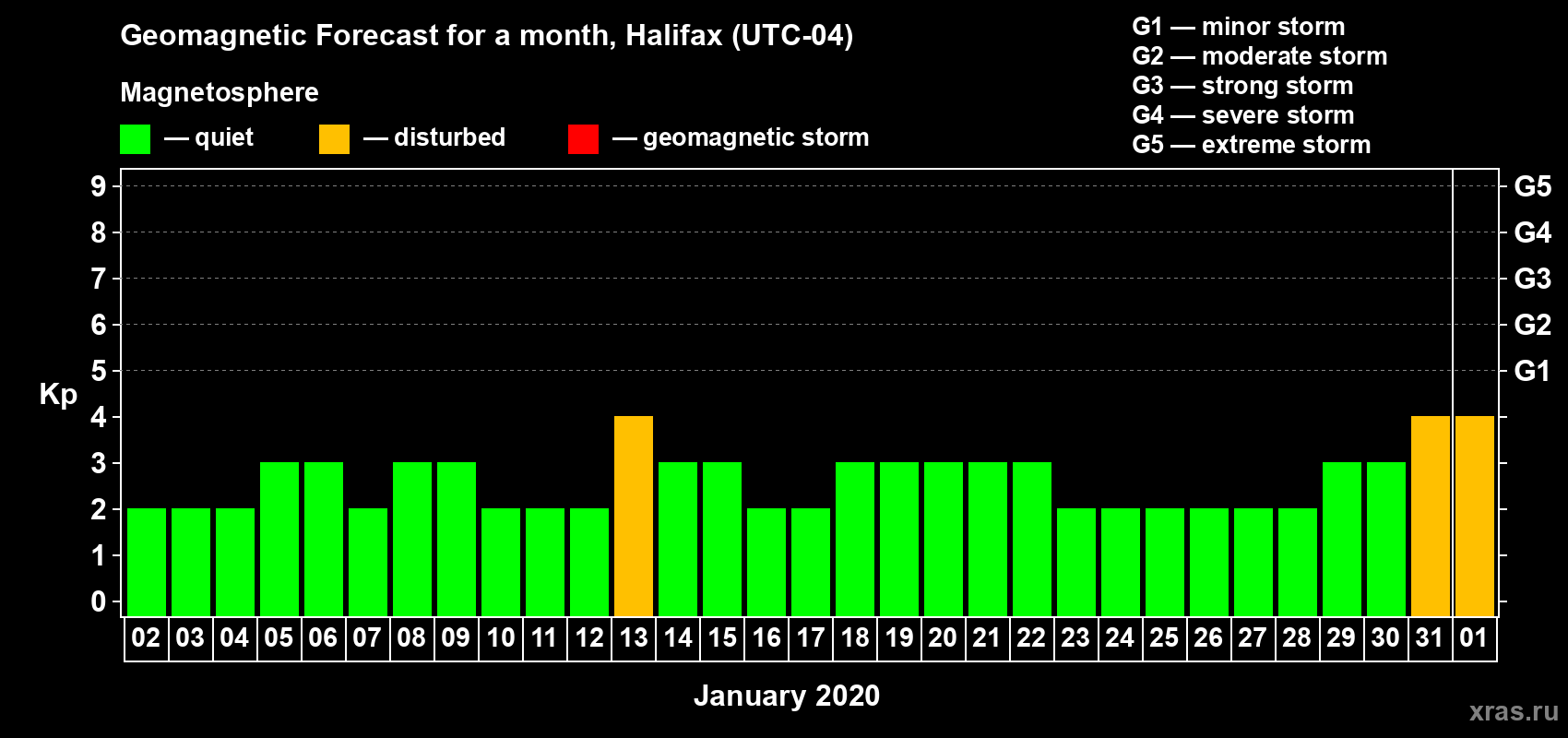 Geomagnetic Forecast for a month, Halifax (UTC-04)

Magnetosphere

— quiet — disturbed — geomagnetic storm

G1 — minor storm
G2 — moderate storm
G3 — strong storm
G4 — severe storm
G5 — extreme storm

Kp

9
8
7
6
5
4
3
2
1
0

G5
G4
G3
G2
G1

02 03 04 05 06 07 08 09 10 11 12 13 14 15 16 17 18 19 20 21 22 23 24 25 26 27 28 29 30 31 01

January 2020

xras.ru